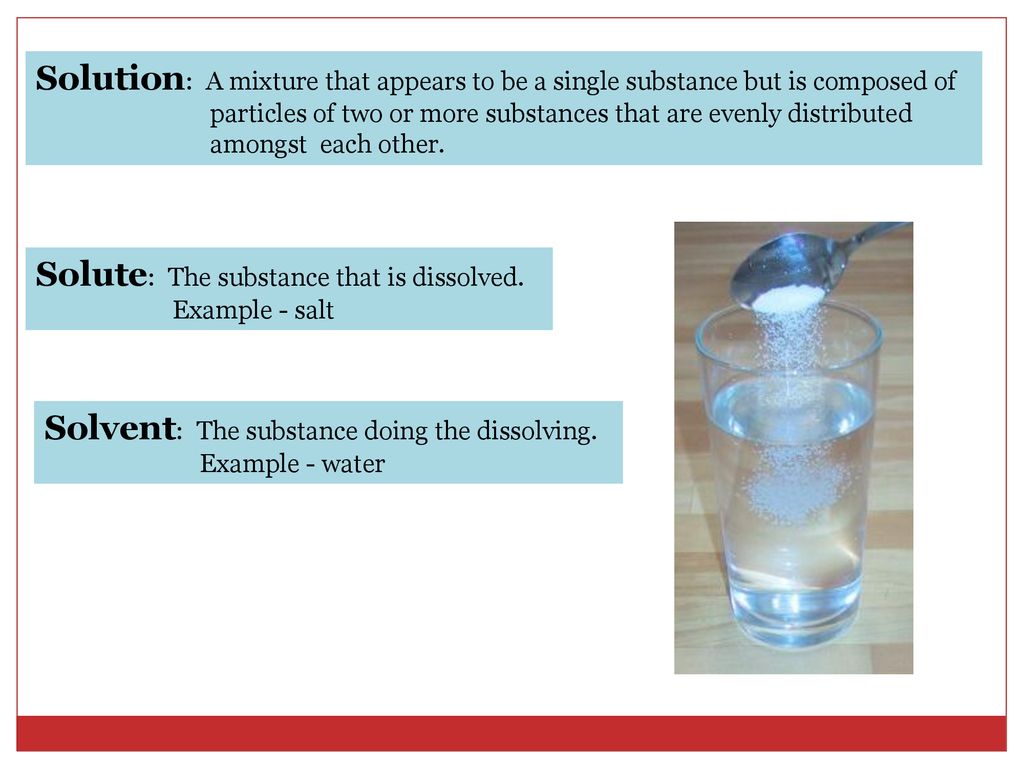 Solution: A mixture that appears to be a single substance but is composed of particles of two or more substances that are evenly distributed amongst each other.

Solute: The substance that is dissolved.
Example - salt

Solvent: The substance doing the dissolving.
Example - water